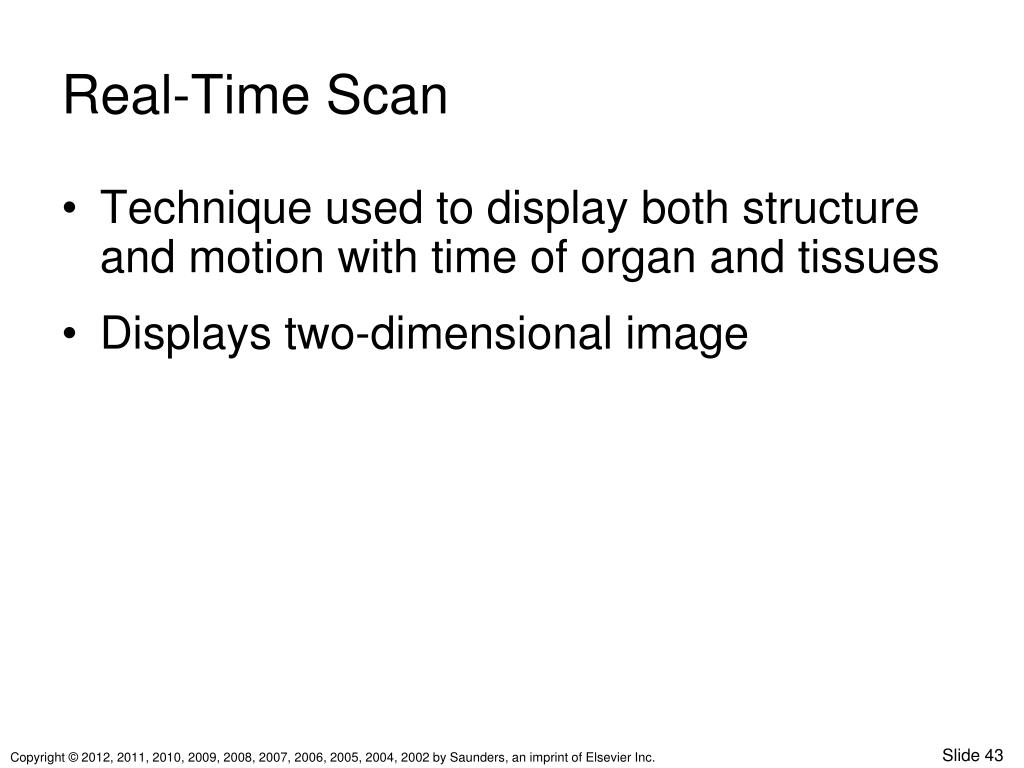 Real-Time Scan

• Technique used to display both structure and motion with time of organ and tissues

• Displays two-dimensional image

Copyright © 2012, 2011, 2010, 2009, 2008, 2007, 2006, 2005, 2004, 2002 by Saunders, an imprint of Elsevier Inc.

Slide 43